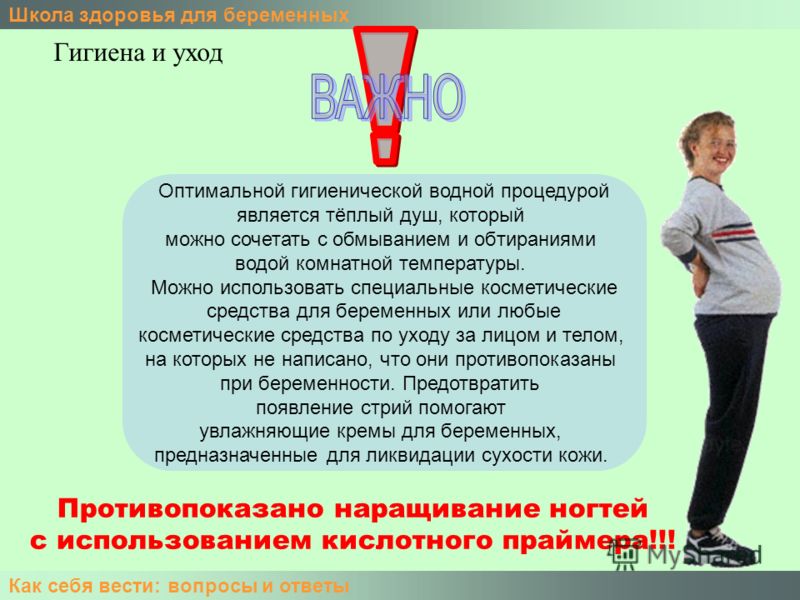 Школа здоровья для беременных

Гигиена и уход

ВАЖНО

Оптимальной гигиенической водной процедурой является тёплый душ, который можно сочетать с обмыванием и обтираниями водой комнатной температуры.
Можно использовать специальные косметические средства для беременных или любые косметические средства по уходу за лицом и телом, на которых не написано, что они противопоказаны при беременности. Предотвратить появление стрий помогают увлажняющие кремы для беременных, предназначенные для ликвидации сухости кожи.

Противопоказано наращивание ногтей с использованием кислотного праймера!!!

MyShared

Как себя вести: вопросы и ответы